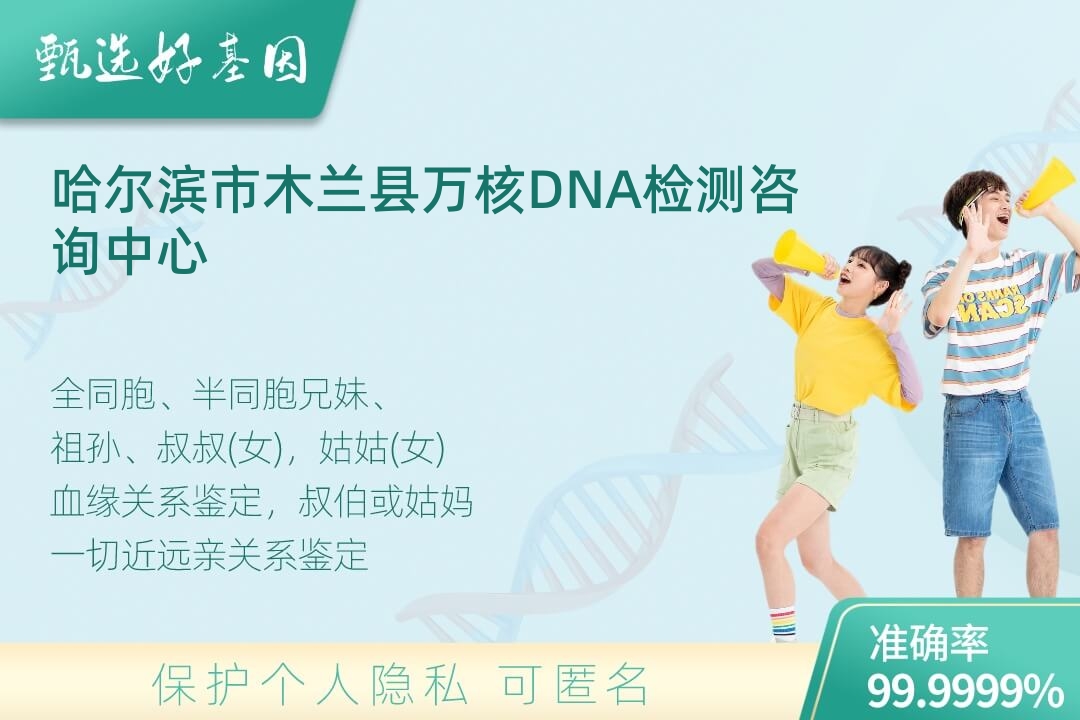 甄选好基因

哈尔滨市木兰县万核DNA检测咨询中心

全同胞、半同胞兄妹、
祖孙、叔叔(女)，姑姑(女)
血缘关系鉴定，叔伯或姑妈
一切近远亲关系鉴定

保护个人隐私 可匿名

准确率
99.9999%